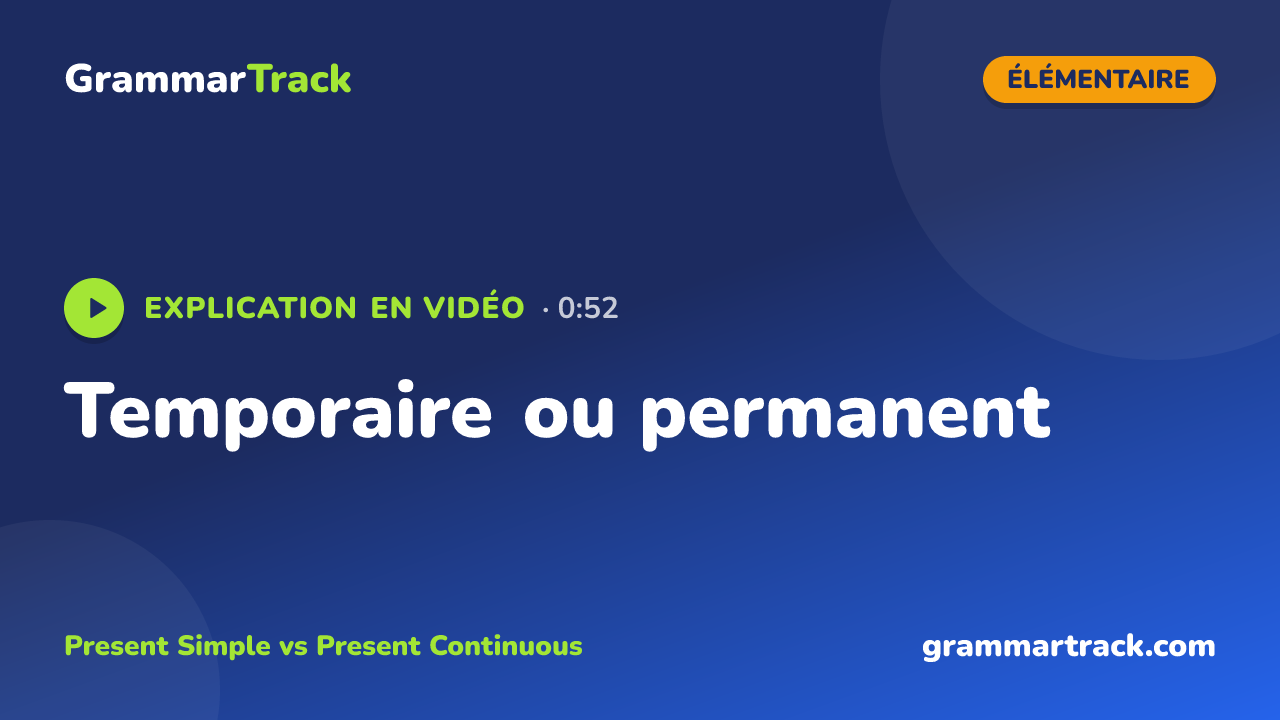 GrammarTrack

ÉLÉMENTAIRE

EXPLICATION EN VIDÉO · 0:52

Temporaire ou permanent

Present Simple vs Present Continuous

grammartrack.com